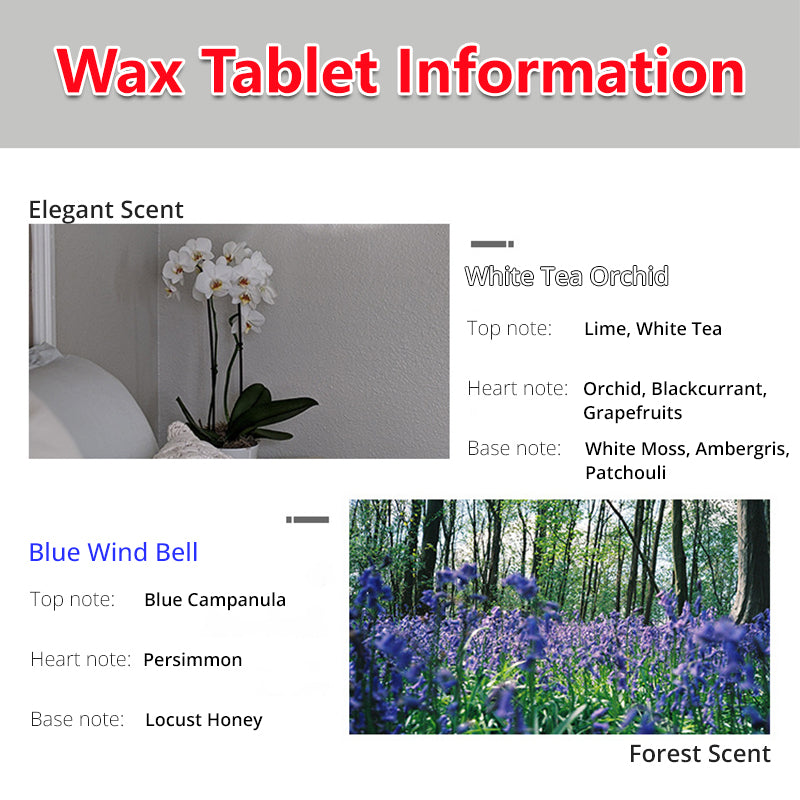 Wax Tablet Information

Elegant Scent

White Tea Orchid

Top note: Lime, White Tea

Heart note: Orchid, Blackcurrant, Grapefruits

Base note: White Moss, Ambergris, Patchouli

Blue Wind Bell

Top note: Blue Campanula

Heart note: Persimmon

Base note: Locust Honey

Forest Scent